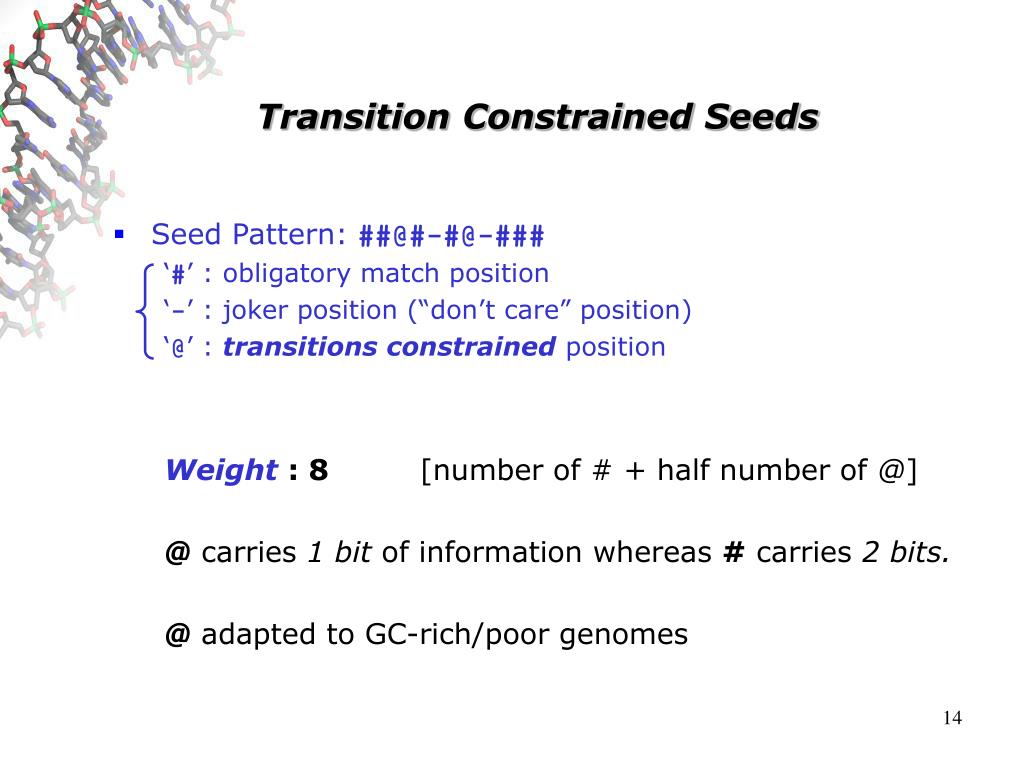 Transition Constrained Seeds

▪ Seed Pattern: ##@#-#@-###

‘#’ : obligatory match position
‘-’ : joker position (“don’t care” position)
‘@’ : transitions constrained position

Weight : 8 [number of # + half number of @]

@ carries 1 bit of information whereas # carries 2 bits.

@ adapted to GC-rich/poor genomes

14